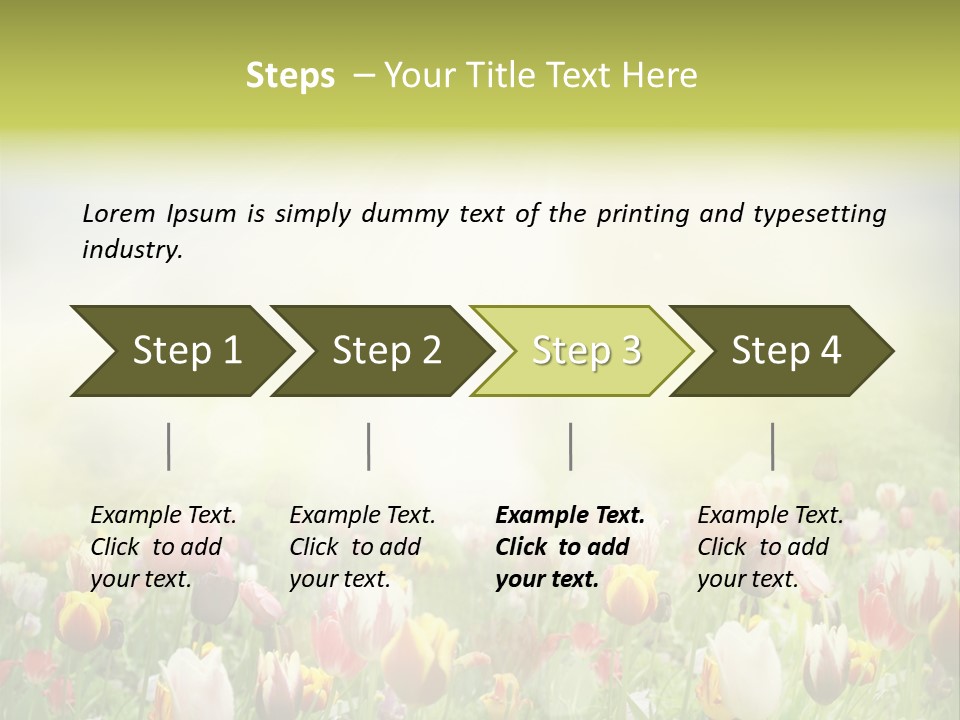 Steps – Your Title Text Here

Lorem Ipsum is simply dummy text of the printing and typesetting industry.

Step 1

Step 2

Step 3

Step 4

Example Text. Click to add your text.

Example Text. Click to add your text.

Example Text. Click to add your text.

Example Text. Click to add your text.